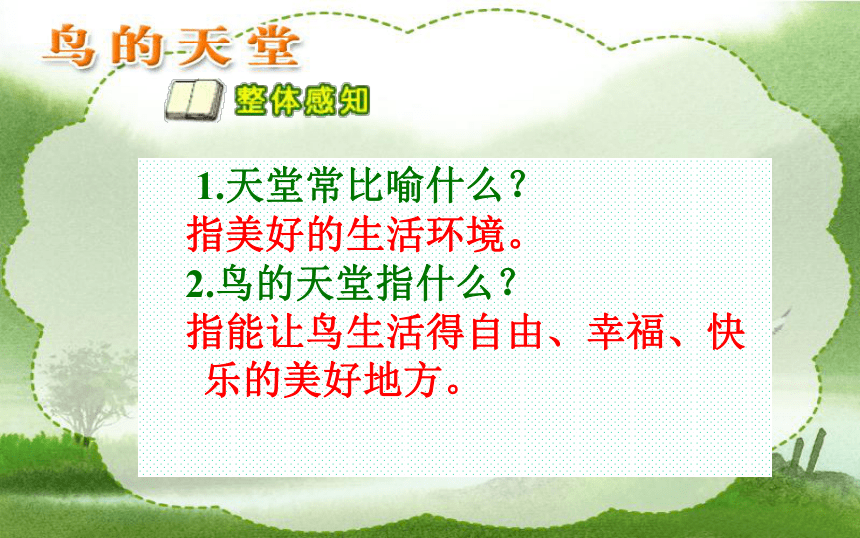 鸟的天堂

整体感知

1.天堂常比喻什么？
指美好的生活环境。
2.鸟的天堂指什么？
指能让鸟生活得自由、幸福、快乐的美好地方。